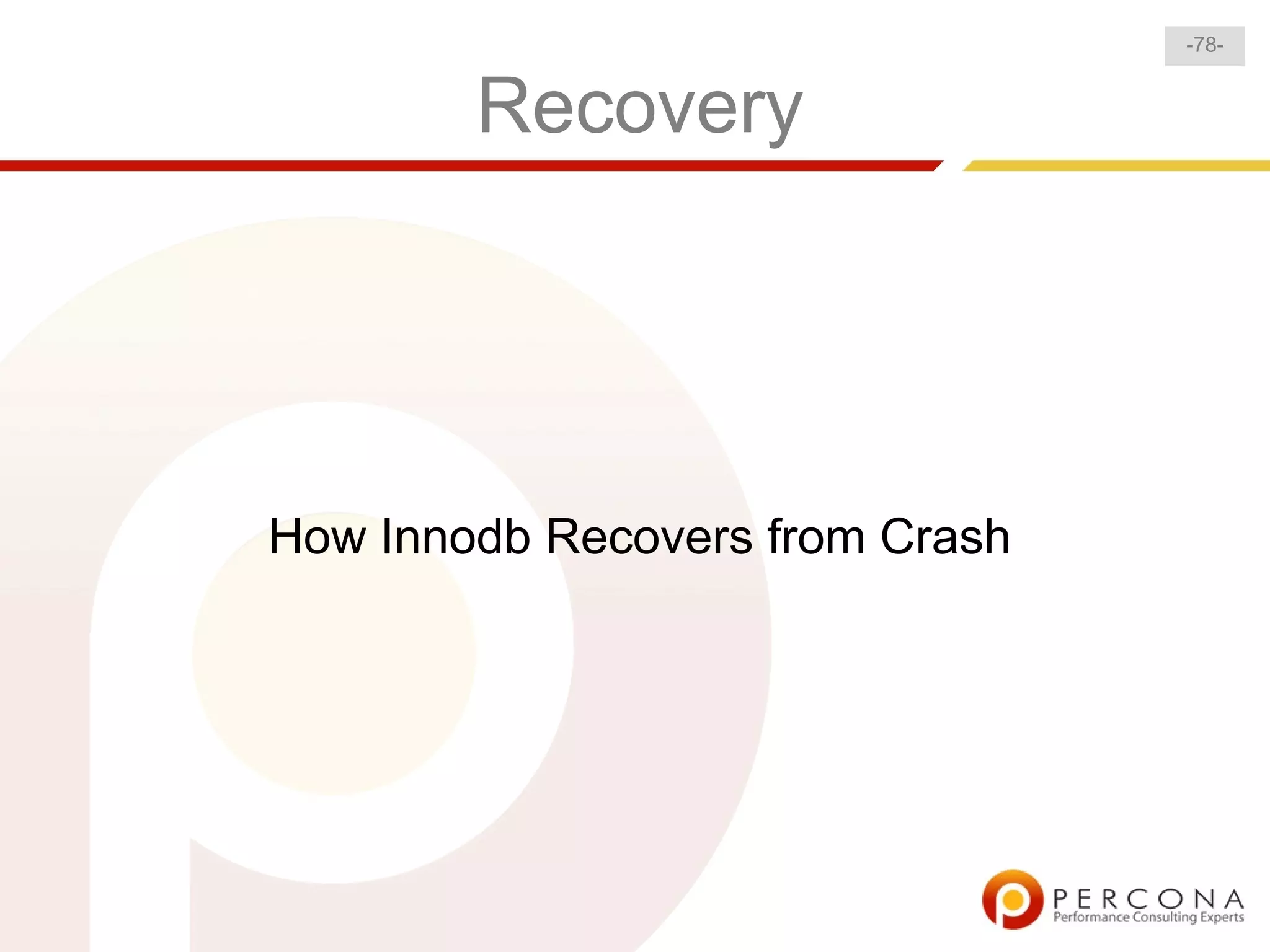 -78-

Recovery

How Innodb Recovers from Crash

PERCONA
Performance Consulting Experts